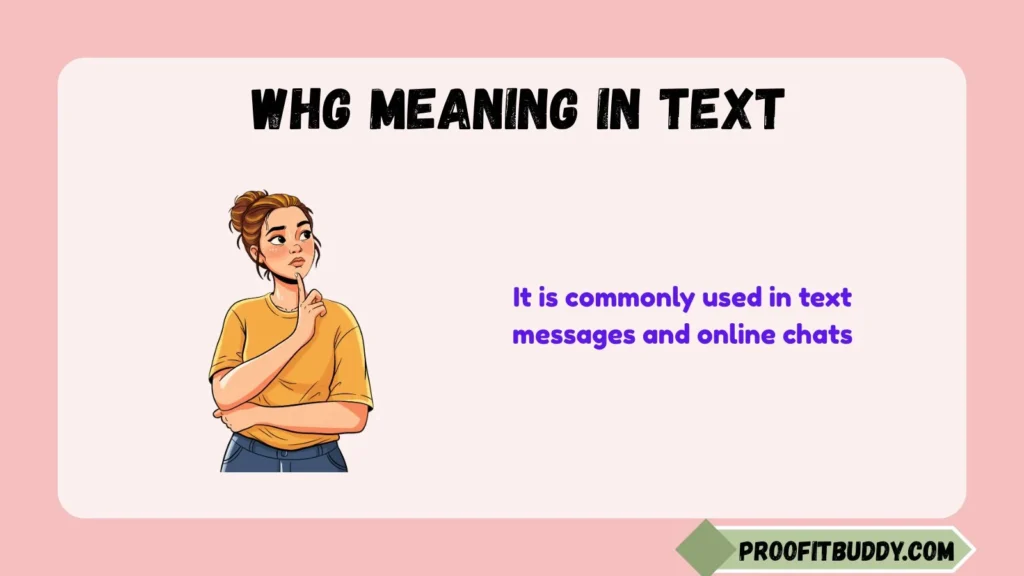 WHG MEANING IN TEXT

It is commonly used in text messages and online chats

PROOFITBUDDY.COM